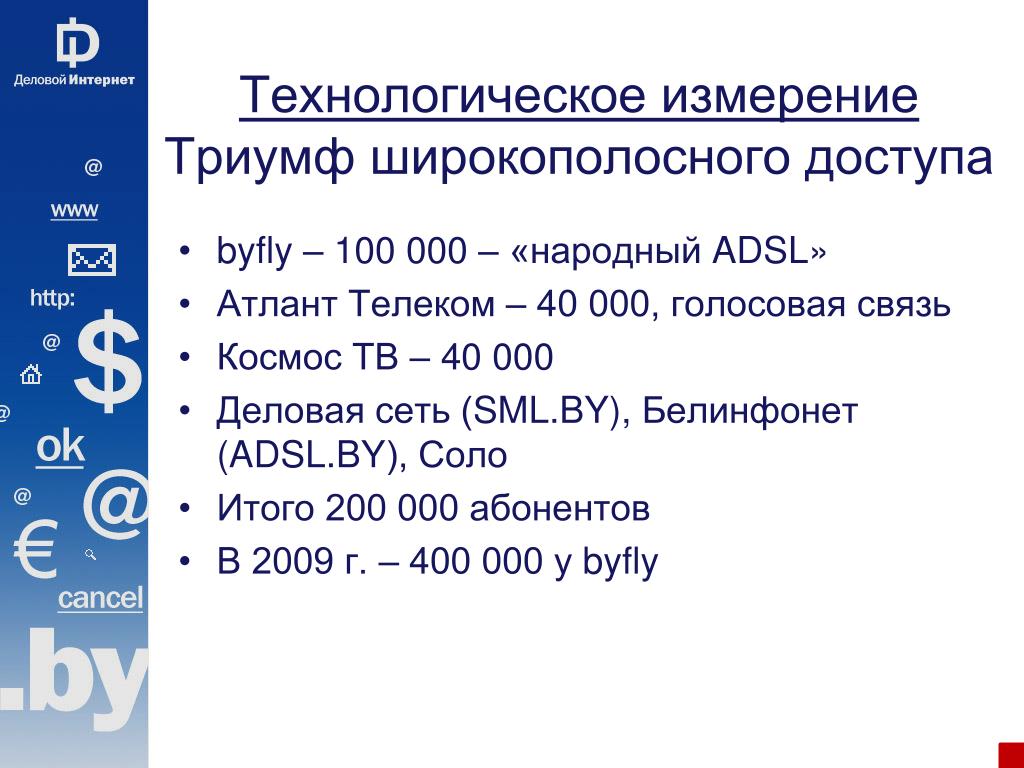 Деловой Интернет

@
www
http:
@
$
@
ok
@
@
€
cancel
.by

Технологическое измерение
Триумф широкополосного доступа

• byfly – 100 000 – «народный ADSL»
• Атлант Телеком – 40 000, голосовая связь
• Космос ТВ – 40 000
• Деловая сеть (SML.BY), Белинфонет (ADSL.BY), Соло
• Итого 200 000 абонентов
• В 2009 г. – 400 000 у byfly